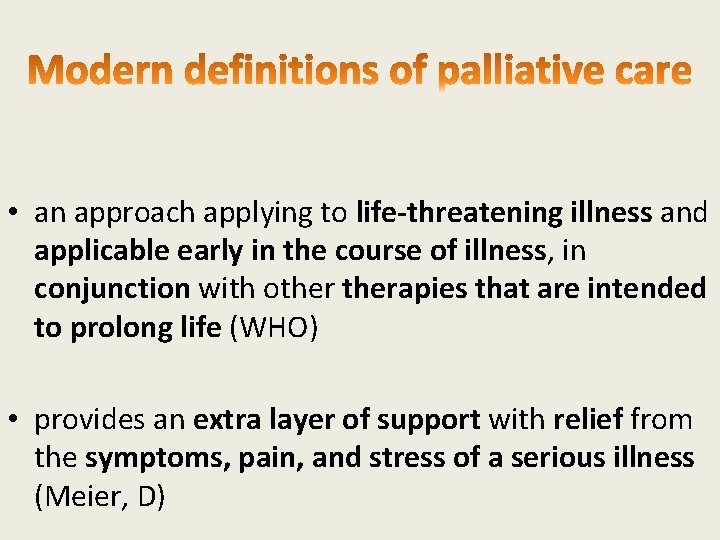 Modern definitions of palliative care

• an approach applying to life-threatening illness and applicable early in the course of illness, in conjunction with other therapies that are intended to prolong life (WHO)

• provides an extra layer of support with relief from the symptoms, pain, and stress of a serious illness (Meier, D)